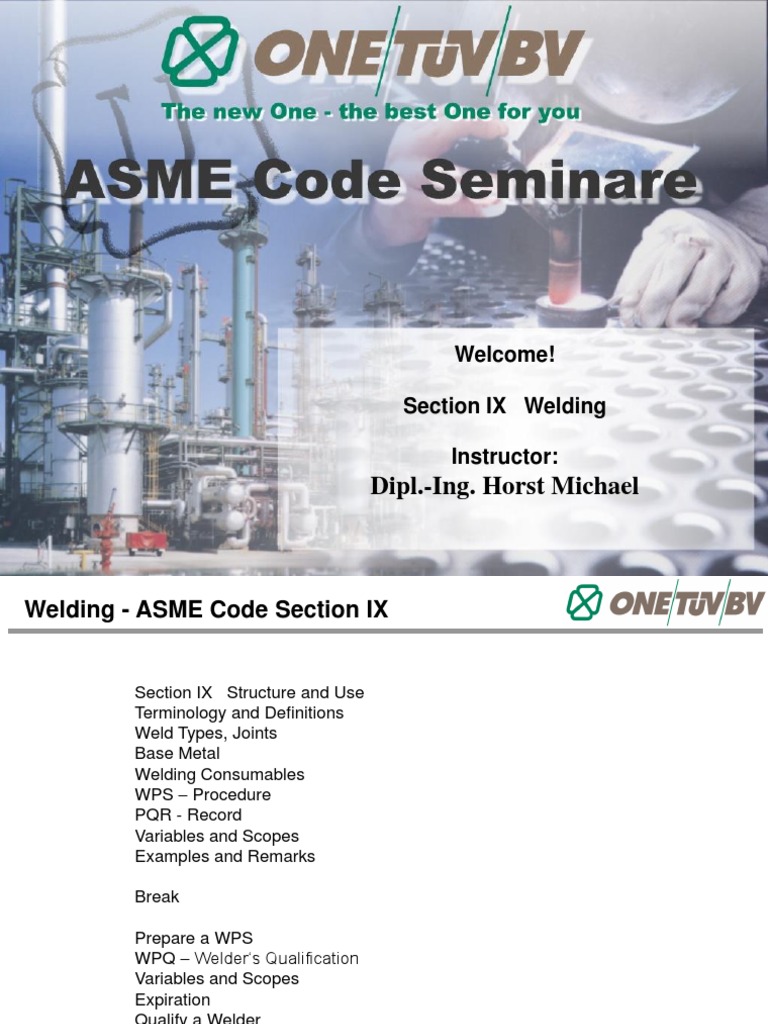 ONE TÜV BV

The new One - the best One for you

ASME Code Seminare

Welcome!

Section IX Welding

Instructor:
Dipl.-Ing. Horst Michael

Welding - ASME Code Section IX

ONE TÜV BV

Section IX Structure and Use
Terminology and Definitions
Weld Types, Joints
Base Metal
Welding Consumables
WPS – Procedure
PQR - Record
Variables and Scopes
Examples and Remarks

Break

Prepare a WPS
WPQ – Welder's Qualification
Variables and Scopes
Expiration
Qualify a Welder